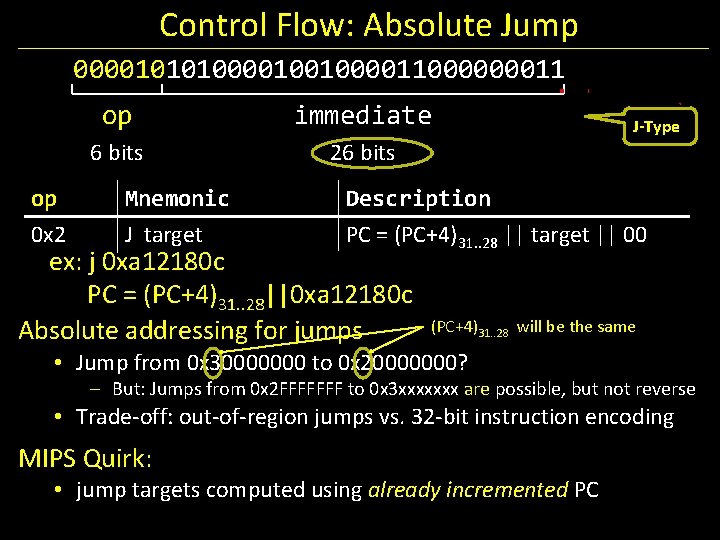 Control Flow: Absolute Jump

00001010100001001000011000000011

op

immediate

J-Type

6 bits

26 bits

| op | Mnemonic | Description |
|---|---|---|
| 0x2 | J target | PC = $(PC+4)_{31..28}$ \|\| target \|\| 00 |

ex: j 0xa12180c

PC = $(PC+4)_{31..28}$||0xa12180c

Absolute addressing for jumps

$(PC+4)_{31..28}$ will be the same

• Jump from 0x30000000 to 0x20000000?

– But: Jumps from 0x2FFFFFFF to 0x3xxxxxxx are possible, but not reverse

• Trade-off: out-of-region jumps vs. 32-bit instruction encoding

MIPS Quirk:

• jump targets computed using already incremented PC